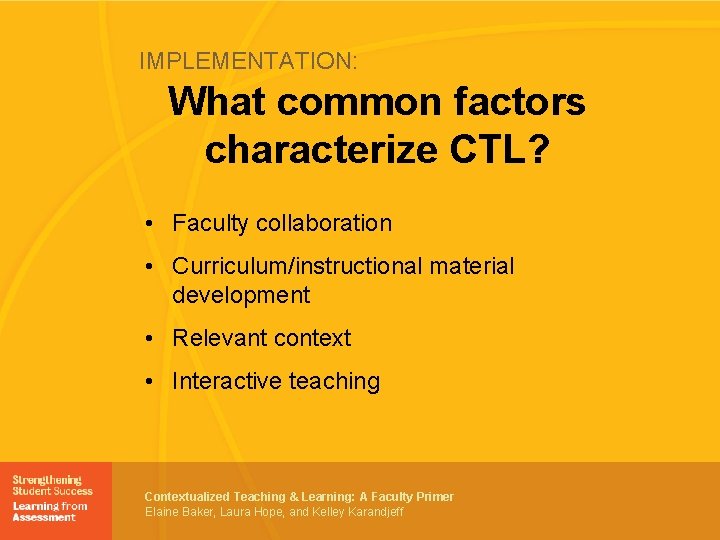 IMPLEMENTATION:

What common factors characterize CTL?

• Faculty collaboration
• Curriculum/instructional material development
• Relevant context
• Interactive teaching

Strengthening Student Success
Learning from Assessment

Contextualized Teaching & Learning: A Faculty Primer
Elaine Baker, Laura Hope, and Kelley Karandjeff